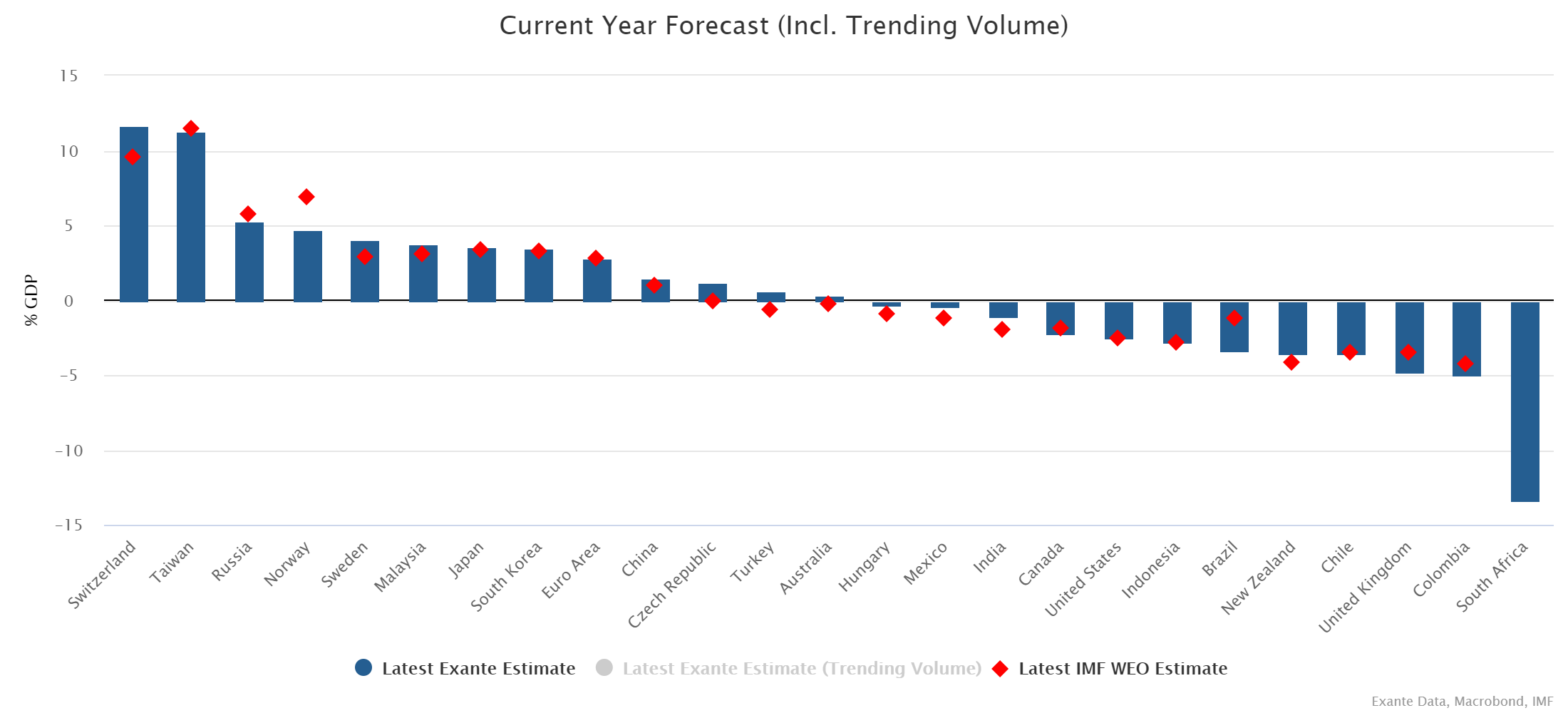 Current Year Forecast (Incl. Trending Volume)

% GDP

15
10
5
0
−5
−10
−15

Switzerland
Taiwan
Russia
Norway
Sweden
Malaysia
Japan
South Korea
Euro Area
China
Czech Republic
Turkey
Australia
Hungary
Mexico
India
Canada
United States
Indonesia
Brazil
New Zealand
Chile
United Kingdom
Colombia
South Africa

Latest Exante Estimate
Latest Exante Estimate (Trending Volume)
Latest IMF WEO Estimate

Exante Data, Macrobond, IMF